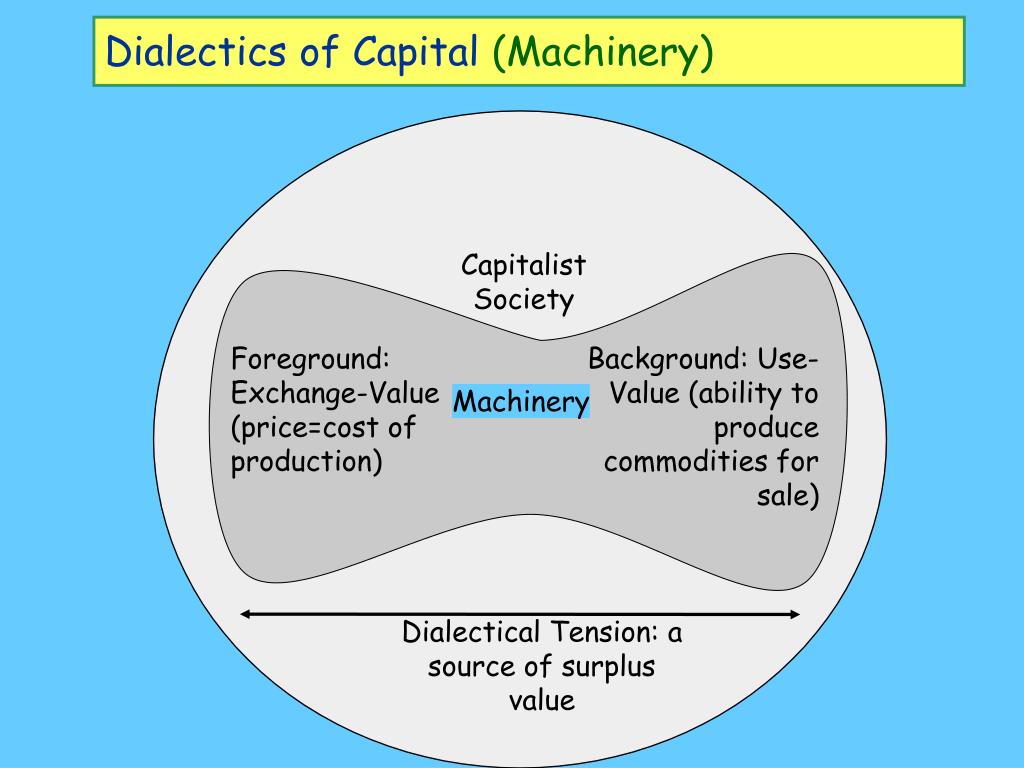 Dialectics of Capital (Machinery)

Capitalist Society

Foreground: Exchange-Value (price=cost of production)

Machinery

Background: Use-Value (ability to produce commodities for sale)

Dialectical Tension: a source of surplus value